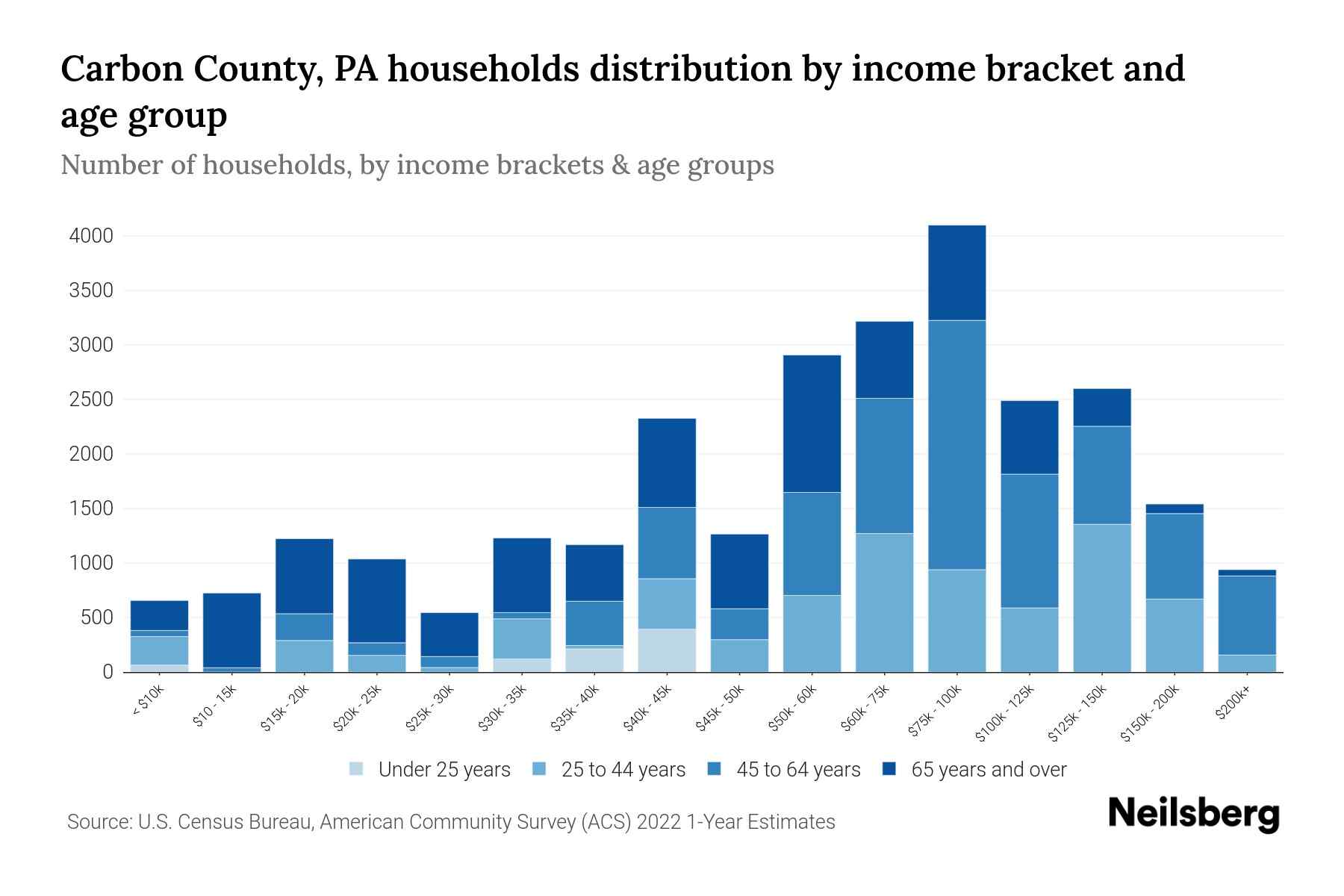 Carbon County, PA households distribution by income bracket and age group

Number of households, by income brackets & age groups

4000
3500
3000
2500
2000
1500
1000
500
0

< $10k
$10 - 15k
$15k - 20k
$20k - 25k
$25k - 30k
$30k - 35k
$35k - 40k
$40k - 45k
$45k - 50k
$50k - 60k
$60k - 75k
$75k - 100k
$100k - 125k
$125k - 150k
$150k - 200k
$200k+

Under 25 years
25 to 44 years
45 to 64 years
65 years and over

Source: U.S. Census Bureau, American Community Survey (ACS) 2022 1-Year Estimates

Neilsberg